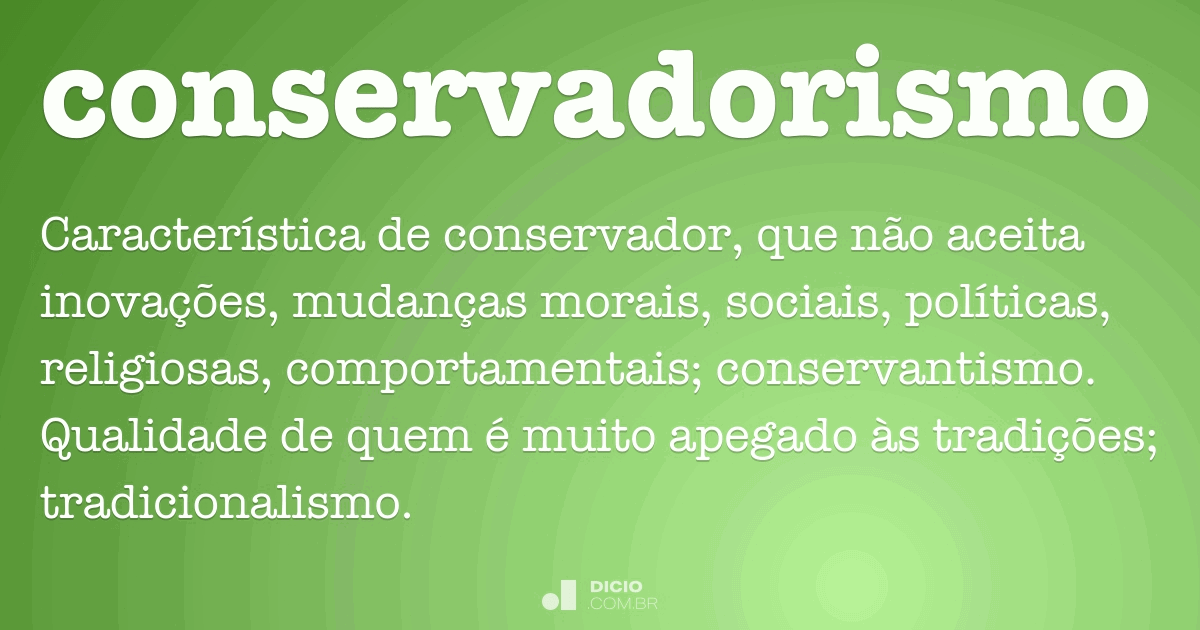 conservadorismo

Característica de conservador, que não aceita inovações, mudanças morais, sociais, políticas, religiosas, comportamentais; conservantismo. Qualidade de quem é muito apegado às tradições; tradicionalismo.

DICIO
COM.BR